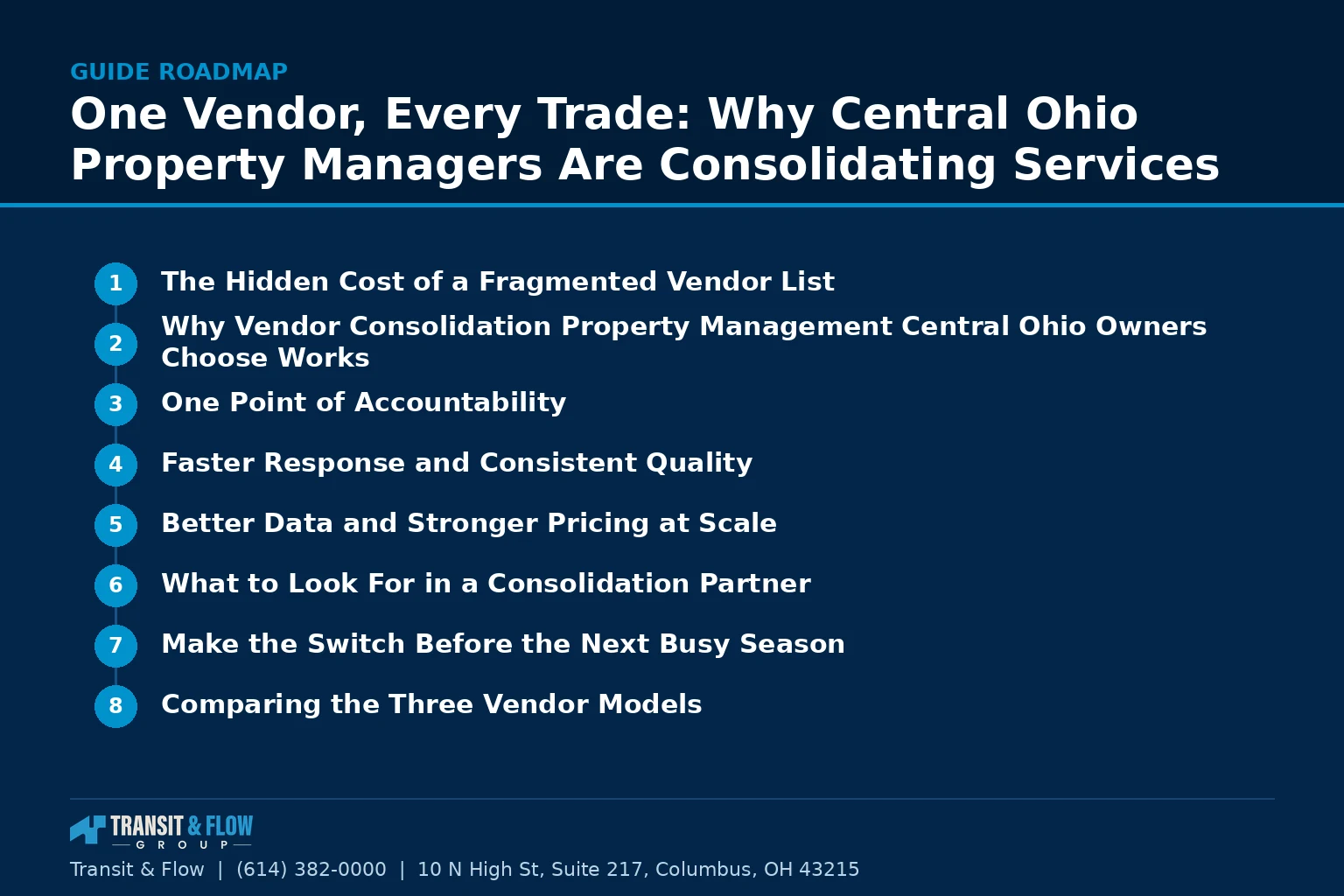 GUIDE ROADMAP

One Vendor, Every Trade: Why Central Ohio Property Managers Are Consolidating Services

1 The Hidden Cost of a Fragmented Vendor List

2 Why Vendor Consolidation Property Management Central Ohio Owners Choose Works

3 One Point of Accountability

4 Faster Response and Consistent Quality

5 Better Data and Stronger Pricing at Scale

6 What to Look For in a Consolidation Partner

7 Make the Switch Before the Next Busy Season

8 Comparing the Three Vendor Models

TRANSIT & FLOW GROUP

Transit & Flow | (614) 382-0000 | 10 N High St, Suite 217, Columbus, OH 43215